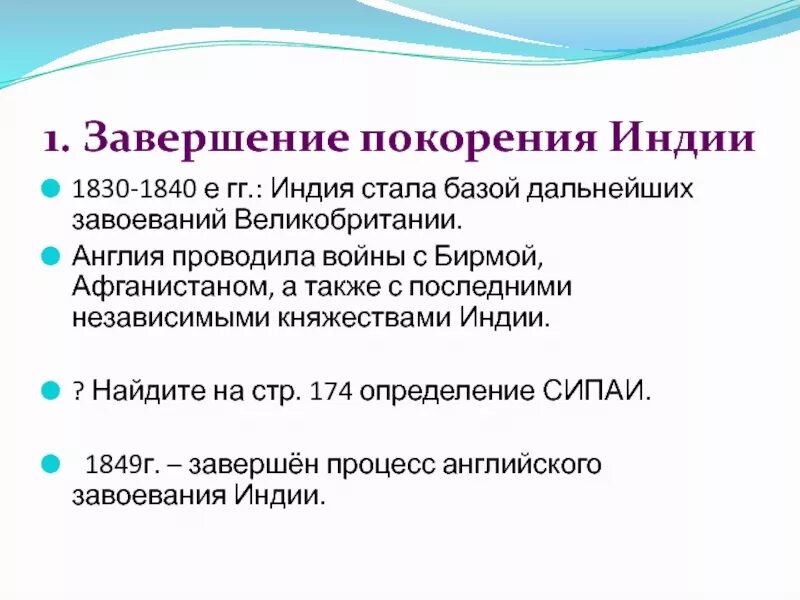 1. Завершение покорения Индии

1830-1840 е гг.: Индия стала базой дальнейших завоеваний Великобритании.

Англия проводила войны с Бирмой, Афганистаном, а также с последними независимыми княжествами Индии.

? Найдите на стр. 174 определение СИПАИ.

1849г. – завершён процесс английского завоевания Индии.